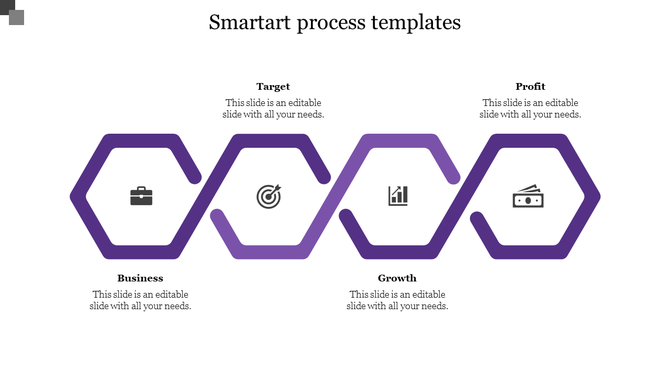 Smartart process templates

Target
This slide is an editable slide with all your needs.

Profit
This slide is an editable slide with all your needs.

Business
This slide is an editable slide with all your needs.

Growth
This slide is an editable slide with all your needs.